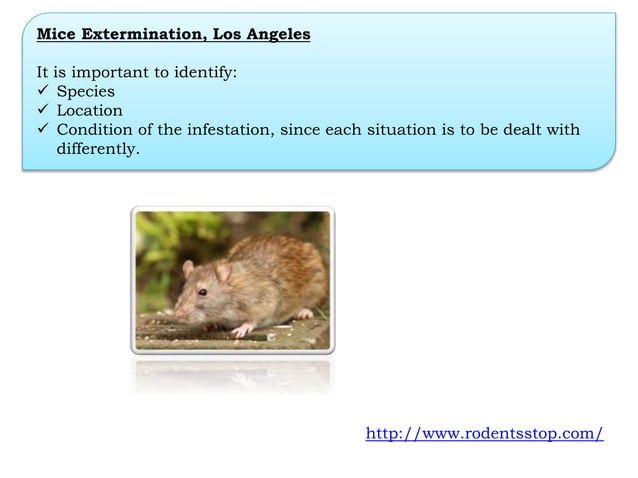 Mice Extermination, Los Angeles

It is important to identify:
✓ Species
✓ Location
✓ Condition of the infestation, since each situation is to be dealt with differently.

http://www.rodentsstop.com/